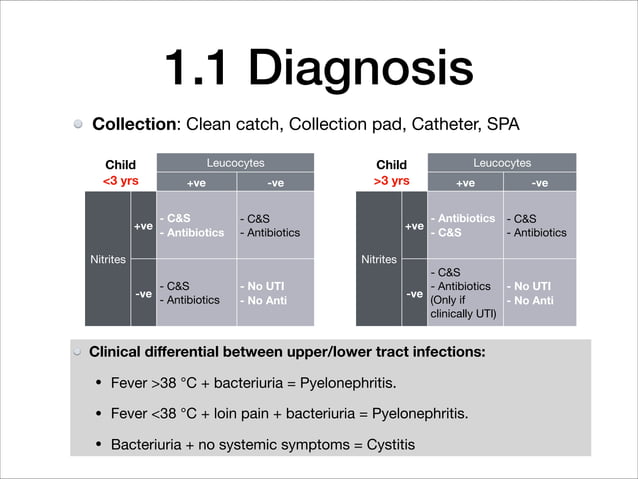 1.1 Diagnosis

Collection: Clean catch, Collection pad, Catheter, SPA

| Child <3 yrs | | Leucocytes +ve | Leucocytes -ve |
|---|---|---|---|
| Nitrites | +ve | - C&S - Antibiotics | - C&S - Antibiotics |
| Nitrites | -ve | - C&S - Antibiotics | - No UTI - No Anti |

| Child >3 yrs | | Leucocytes +ve | Leucocytes -ve |
|---|---|---|---|
| Nitrites | +ve | - Antibiotics - C&S | - C&S - Antibiotics |
| Nitrites | -ve | - C&S - Antibiotics (Only if clinically UTI) | - No UTI - No Anti |

Clinical differential between upper/lower tract infections:

• Fever >38 °C + bacteriuria = Pyelonephritis.

• Fever <38 °C + loin pain + bacteriuria = Pyelonephritis.

• Bacteriuria + no systemic symptoms = Cystitis